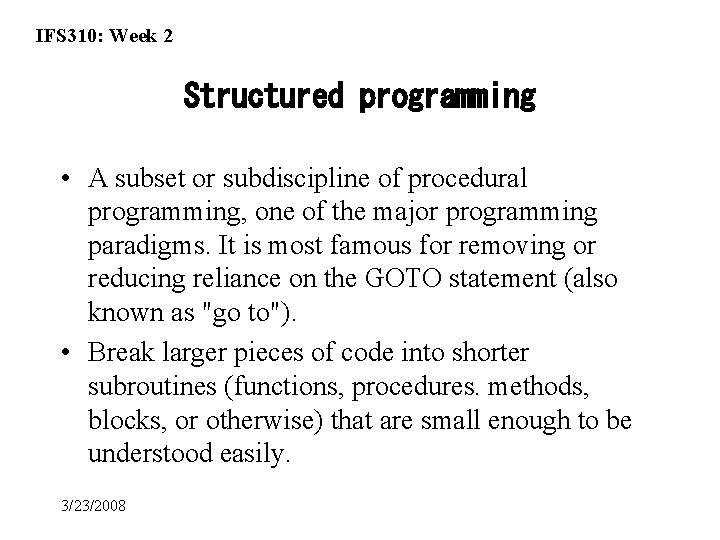 IFS310: Week 2

Structured programming

• A subset or subdiscipline of procedural programming, one of the major programming paradigms. It is most famous for removing or reducing reliance on the GOTO statement (also known as "go to").

• Break larger pieces of code into shorter subroutines (functions, procedures. methods, blocks, or otherwise) that are small enough to be understood easily.

3/23/2008